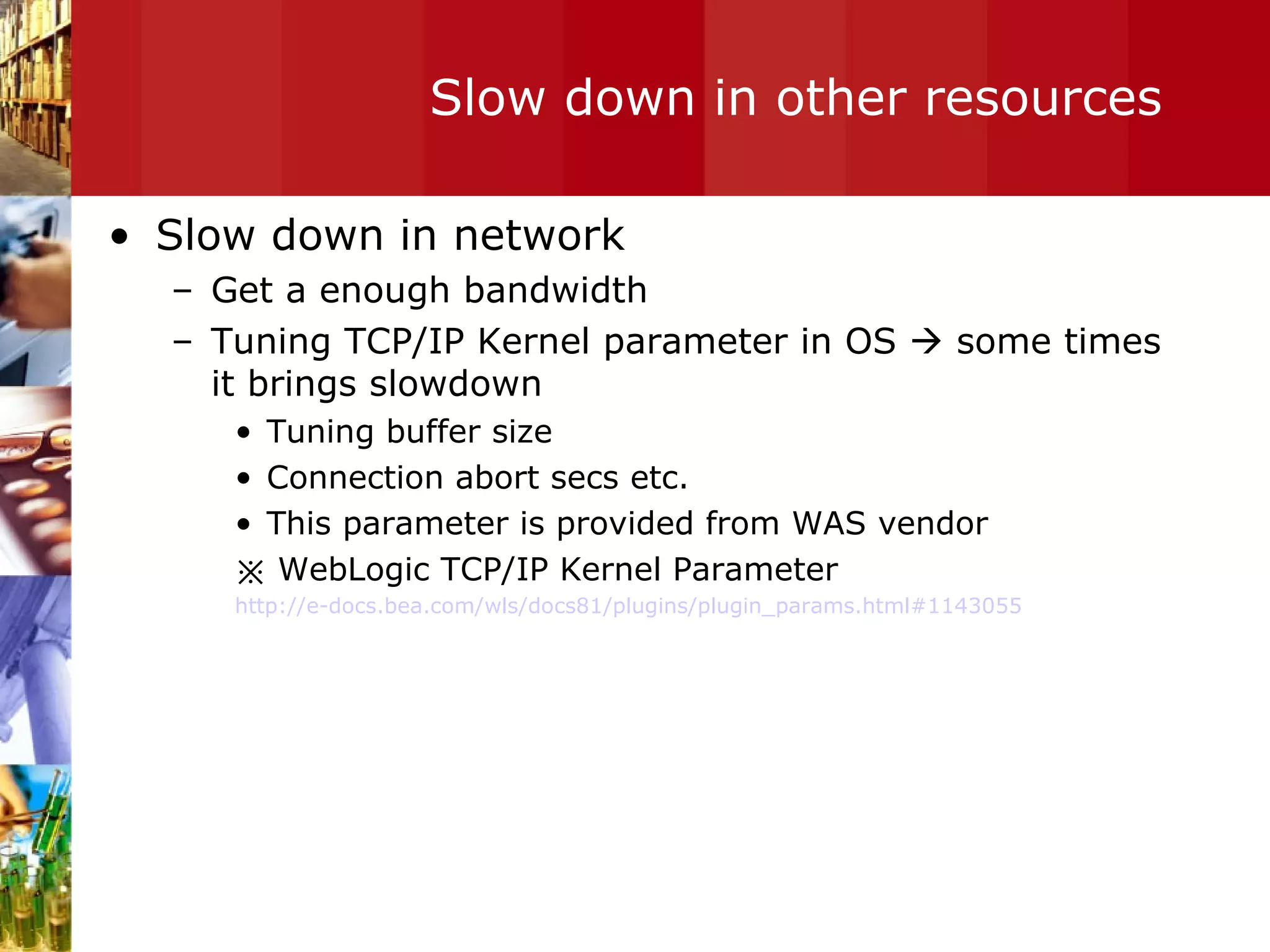 Slow down in other resources

• Slow down in network
– Get a enough bandwidth
– Tuning TCP/IP Kernel parameter in OS → some times it brings slowdown
• Tuning buffer size
• Connection abort secs etc.
• This parameter is provided from WAS vendor
※ WebLogic TCP/IP Kernel Parameter
http://e-docs.bea.com/wls/docs81/plugins/plugin_params.html#1143055